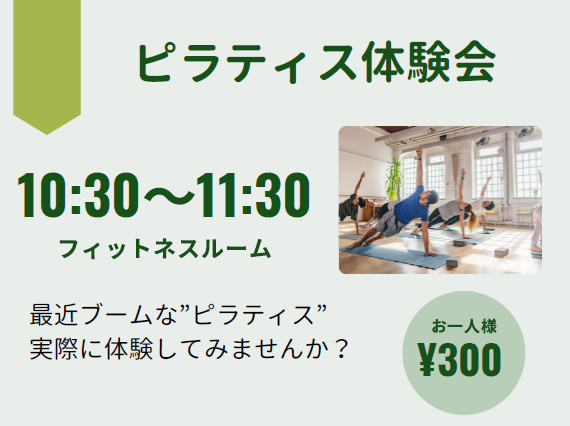 ピラティス体験会

10:30～11:30

フィットネスルーム

最近ブームな”ピラティス”
実際に体験してみませんか？

お一人様
¥300